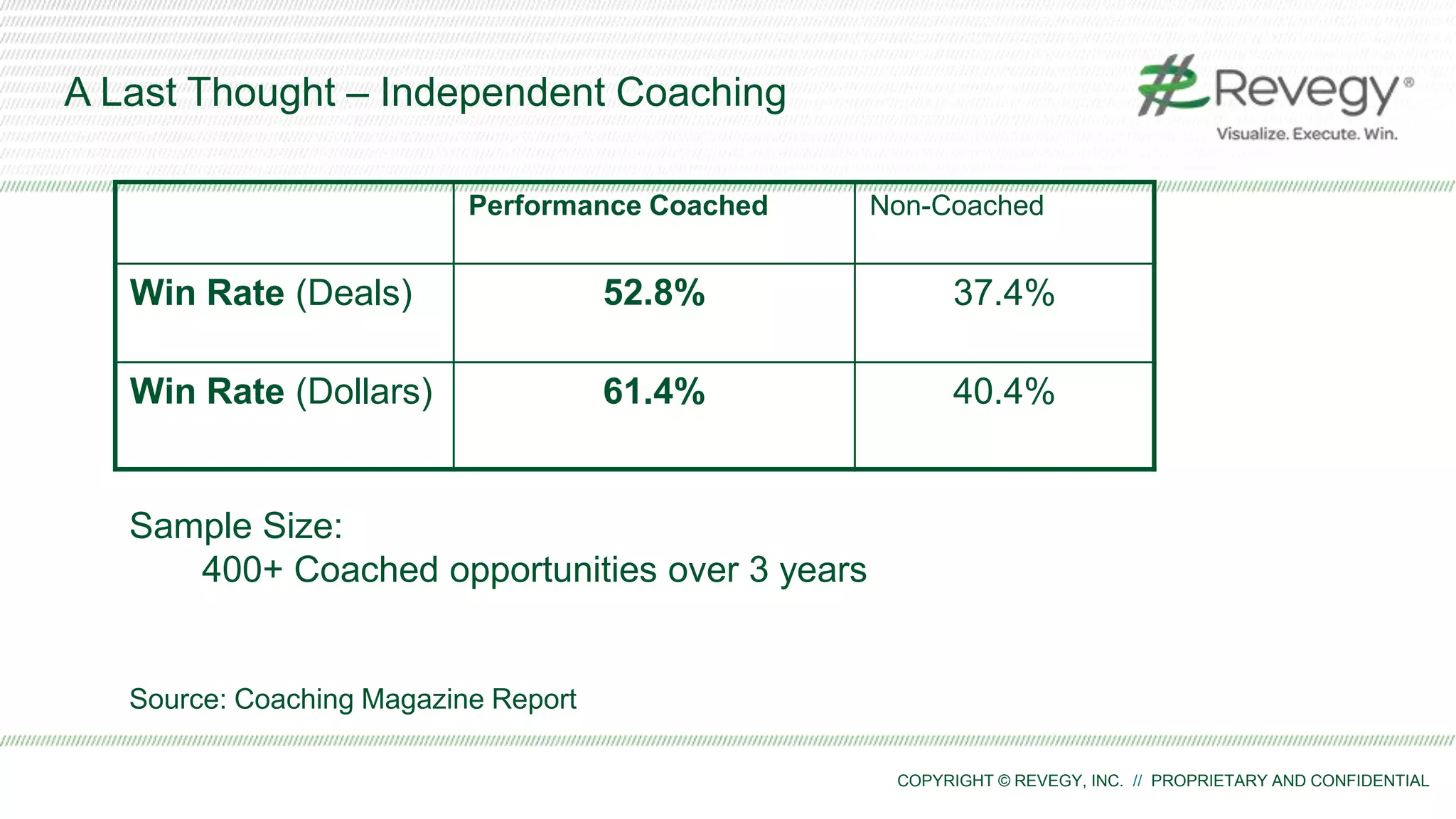 A Last Thought – Independent Coaching

Revegy®
Visualize. Execute. Win.

| | Performance Coached | Non-Coached |
|---|---|---|
| Win Rate (Deals) | 52.8% | 37.4% |
| Win Rate (Dollars) | 61.4% | 40.4% |

Sample Size:
400+ Coached opportunities over 3 years

Source: Coaching Magazine Report

COPYRIGHT © REVEGY, INC. // PROPRIETARY AND CONFIDENTIAL